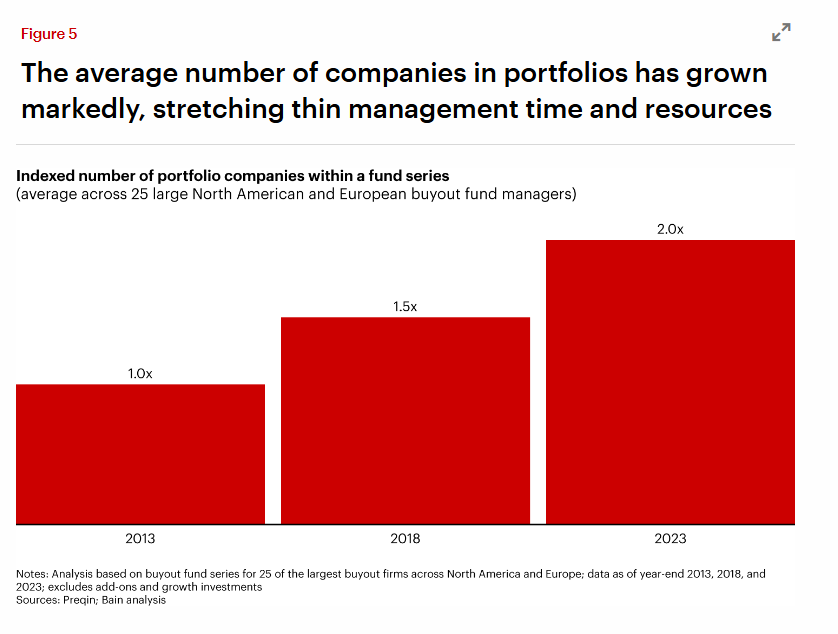 Figure 5

The average number of companies in portfolios has grown markedly, stretching thin management time and resources

Indexed number of portfolio companies within a fund series
(average across 25 large North American and European buyout fund managers)

1.0x
1.5x
2.0x

2013
2018
2023

Notes: Analysis based on buyout fund series for 25 of the largest buyout firms across North America and Europe; data as of year-end 2013, 2018, and 2023; excludes add-ons and growth investments
Sources: Preqin; Bain analysis